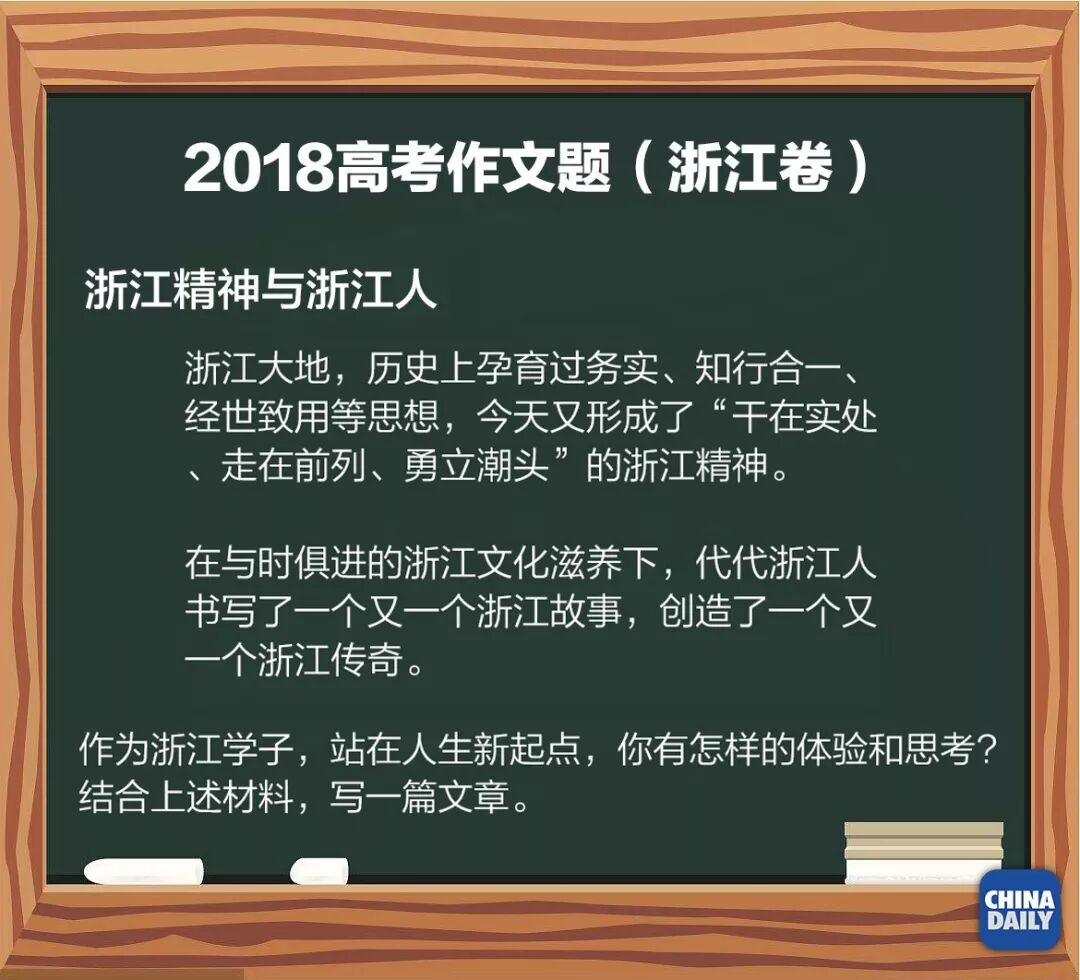 2018高考作文题（浙江卷）

浙江精神与浙江人

浙江大地，历史上孕育过务实、知行合一、经世致用等思想，今天又形成了“干在实处、走在前列、勇立潮头”的浙江精神。

在与时俱进的浙江文化滋养下，代代浙江人书写了一个又一个浙江故事，创造了一个又一个浙江传奇。

作为浙江学子，站在人生新起点，你有怎样的体验和思考？结合上述材料，写一篇文章。

CHINA DAILY